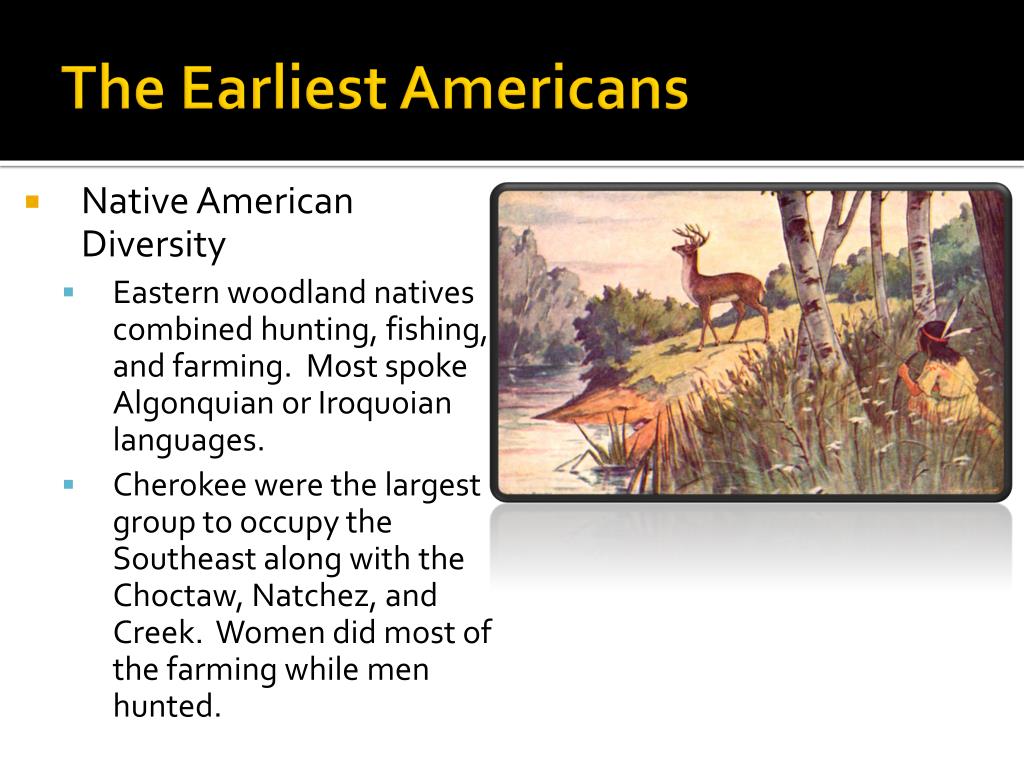 The Earliest Americans

Native American Diversity

Eastern woodland natives combined hunting, fishing, and farming. Most spoke Algonquian or Iroquoian languages.

Cherokee were the largest group to occupy the Southeast along with the Choctaw, Natchez, and Creek. Women did most of the farming while men hunted.